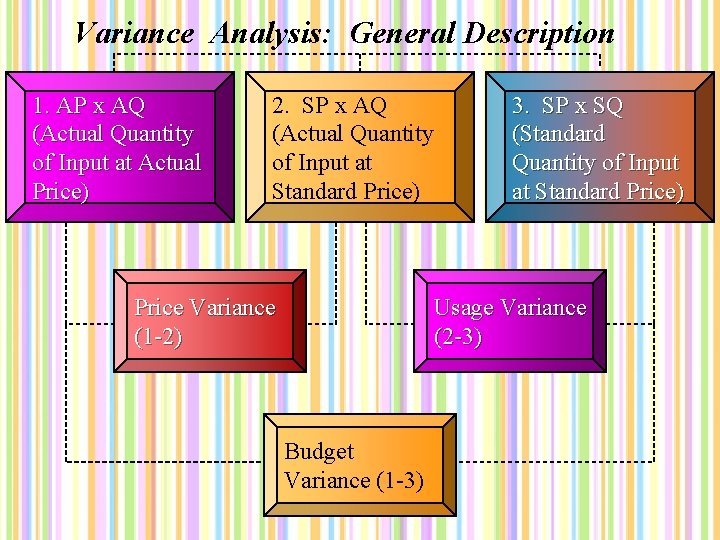 Variance Analysis: General Description

1. AP x AQ
(Actual Quantity of Input at Actual Price)

2. SP x AQ
(Actual Quantity of Input at Standard Price)

3. SP x SQ
(Standard Quantity of Input at Standard Price)

Price Variance
(1-2)

Usage Variance
(2-3)

Budget Variance (1-3)